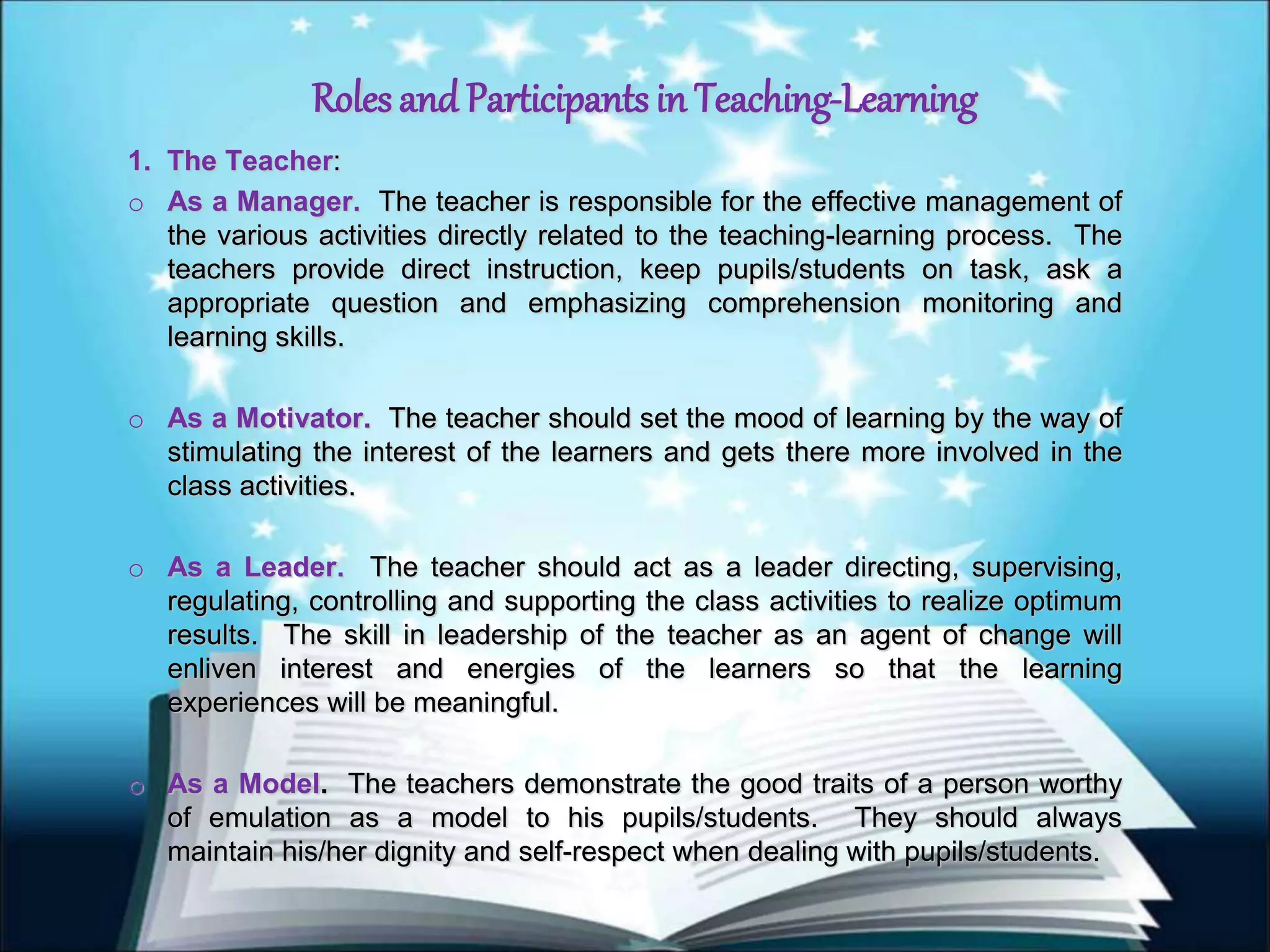 Roles and Participants in Teaching-Learning

1. The Teacher:

o As a Manager. The teacher is responsible for the effective management of the various activities directly related to the teaching-learning process. The teachers provide direct instruction, keep pupils/students on task, ask a appropriate question and emphasizing comprehension monitoring and learning skills.

o As a Motivator. The teacher should set the mood of learning by the way of stimulating the interest of the learners and gets there more involved in the class activities.

o As a Leader. The teacher should act as a leader directing, supervising, regulating, controlling and supporting the class activities to realize optimum results. The skill in leadership of the teacher as an agent of change will enliven interest and energies of the learners so that the learning experiences will be meaningful.

o As a Model. The teachers demonstrate the good traits of a person worthy of emulation as a model to his pupils/students. They should always maintain his/her dignity and self-respect when dealing with pupils/students.